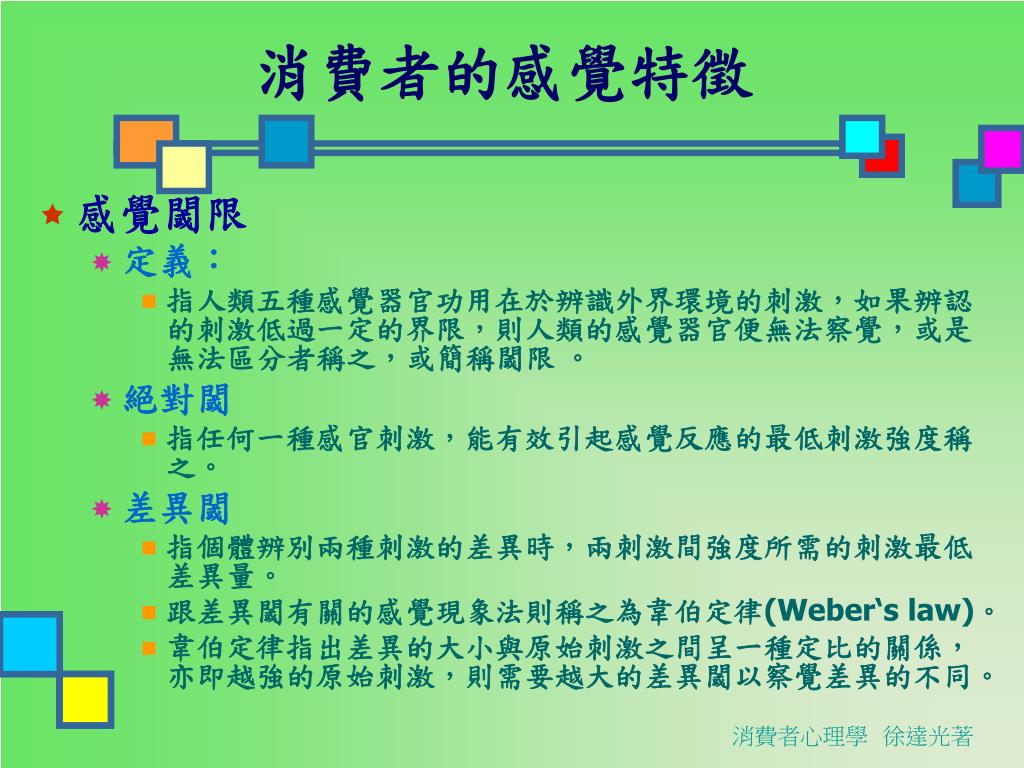 消費者的感覺特徵

感覺閾限

定義：

指人類五種感覺器官功用在於辨識外界環境的刺激，如果辨認的刺激低過一定的界限，則人類的感覺器官便無法察覺，或是無法區分者稱之，或簡稱閾限 。

絕對閾

指任何一種感官刺激，能有效引起感覺反應的最低刺激強度稱之。

差異閾

指個體辨別兩種刺激的差異時，兩刺激間強度所需的刺激最低差異量。

跟差異閾有關的感覺現象法則稱之為韋伯定律(Weber‘s law)。

韋伯定律指出差異的大小與原始刺激之間呈一種定比的關係，亦即越強的原始刺激，則需要越大的差異閾以察覺差異的不同。

消費者心理學 徐達光著